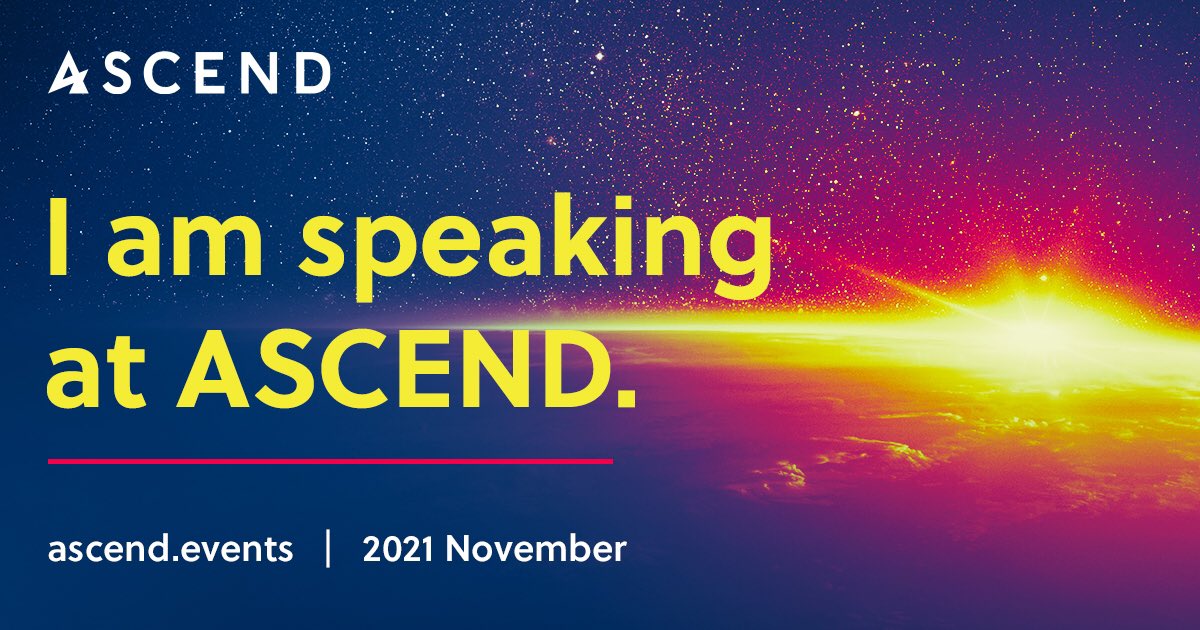 ASCEND

I am speaking at ASCEND.

ascend.events | 2021 November